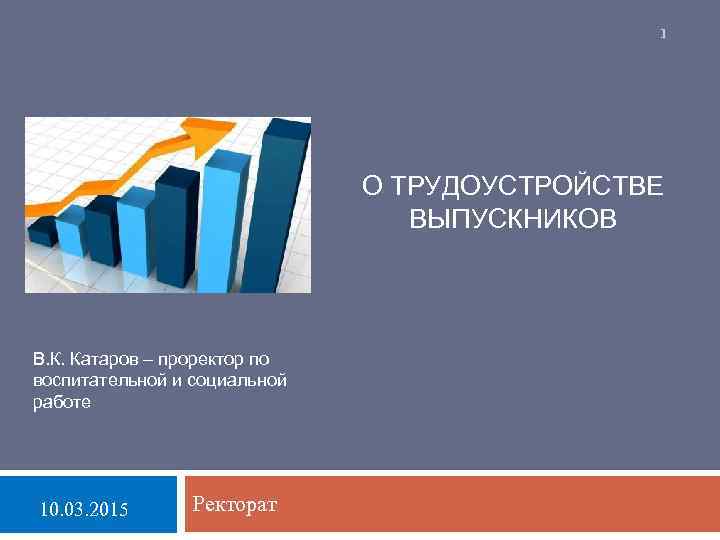 1

О ТРУДОУСТРОЙСТВЕ ВЫПУСКНИКОВ

В.К. Катаров – проректор по воспитательной и социальной работе

10.03.2015

Ректорат